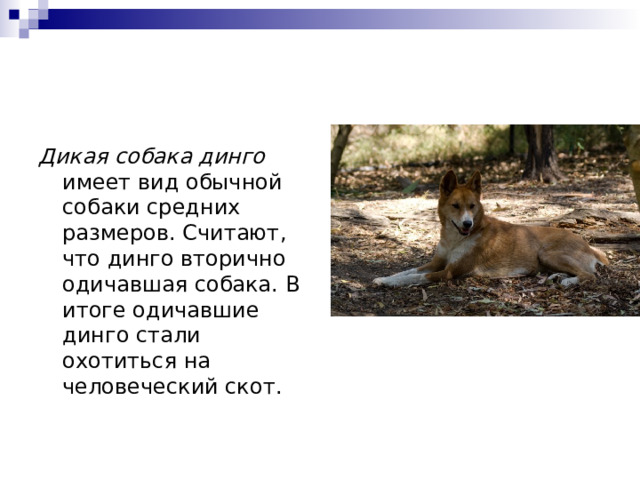 Дикая собака динго имеет вид обычной собаки средних размеров. Считают, что динго вторично одичавшая собака. В итоге одичавшие динго стали охотиться на человеческий скот.